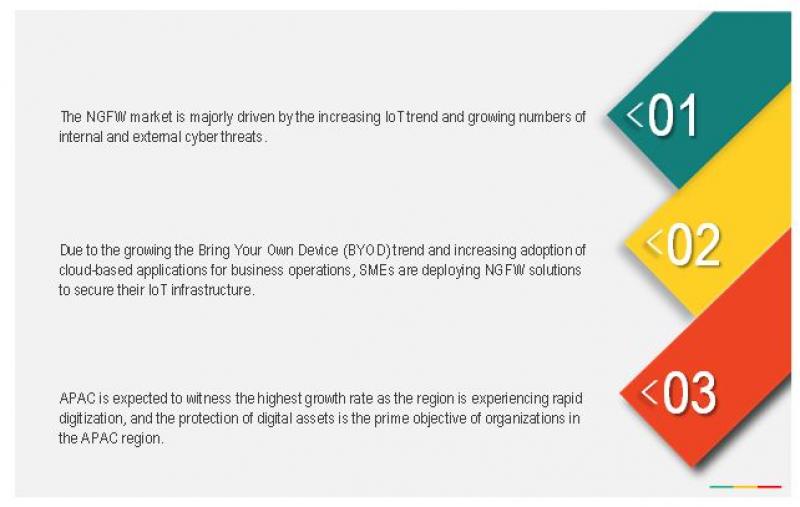 The NGFW market is majorly driven by the increasing IoT trend and growing numbers of internal and external cyber threats.

<01

Due to the growing the Bring Your Own Device (BYOD) trend and increasing adoption of cloud-based applications for business operations, SMEs are deploying NGFW solutions to secure their IoT infrastructure.

<02

APAC is expected to witness the highest growth rate as the region is experiencing rapid digitization, and the protection of digital assets is the prime objective of organizations in the APAC region.

<03